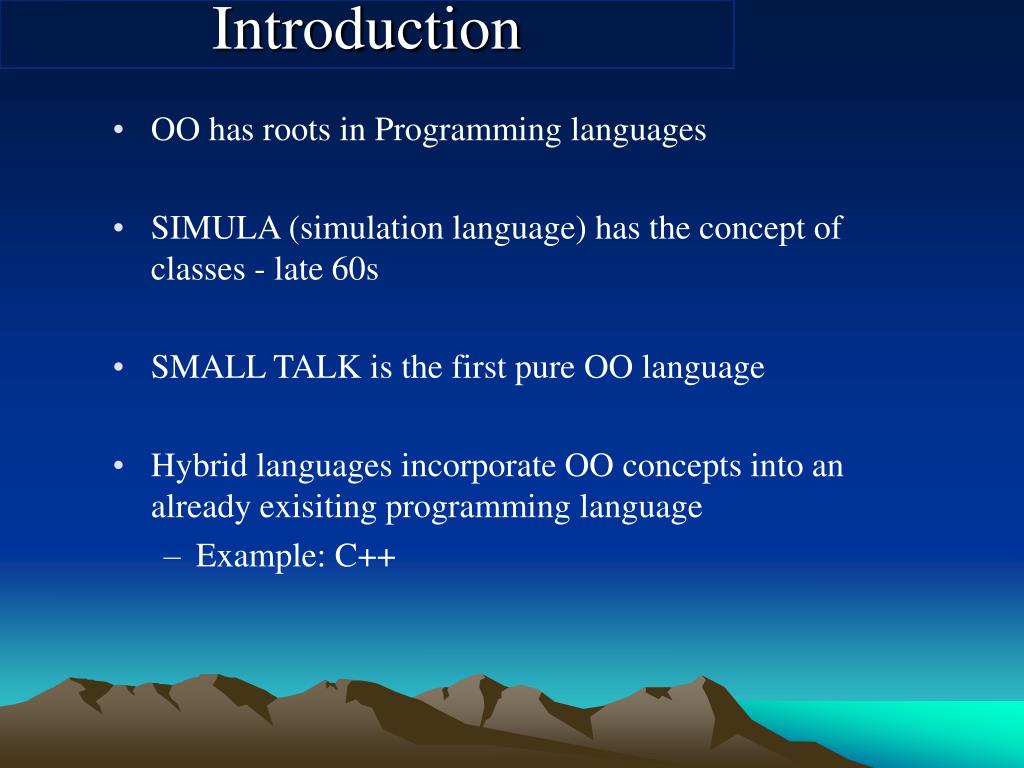 Introduction

• OO has roots in Programming languages

• SIMULA (simulation language) has the concept of classes - late 60s

• SMALL TALK is the first pure OO language

• Hybrid languages incorporate OO concepts into an already exisiting programming language
– Example: C++